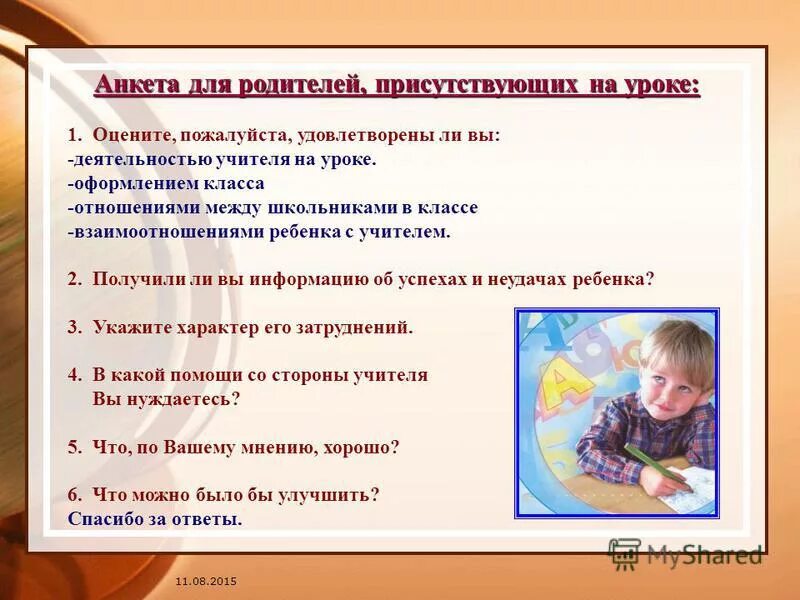 Анкета для родителей, присутствующих на уроке:

1. Оцените, пожалуйста, удовлетворены ли вы:
-деятельностью учителя на уроке.
-оформлением класса
-отношениями между школьниками в классе
-взаимоотношениями ребенка с учителем.

2. Получили ли вы информацию об успехах и неудачах ребенка?

3. Укажите характер его затруднений.

4. В какой помощи со стороны учителя Вы нуждаетесь?

5. Что, по Вашему мнению, хорошо?

6. Что можно было бы улучшить?
Спасибо за ответы.

MyShared

11.08.2015